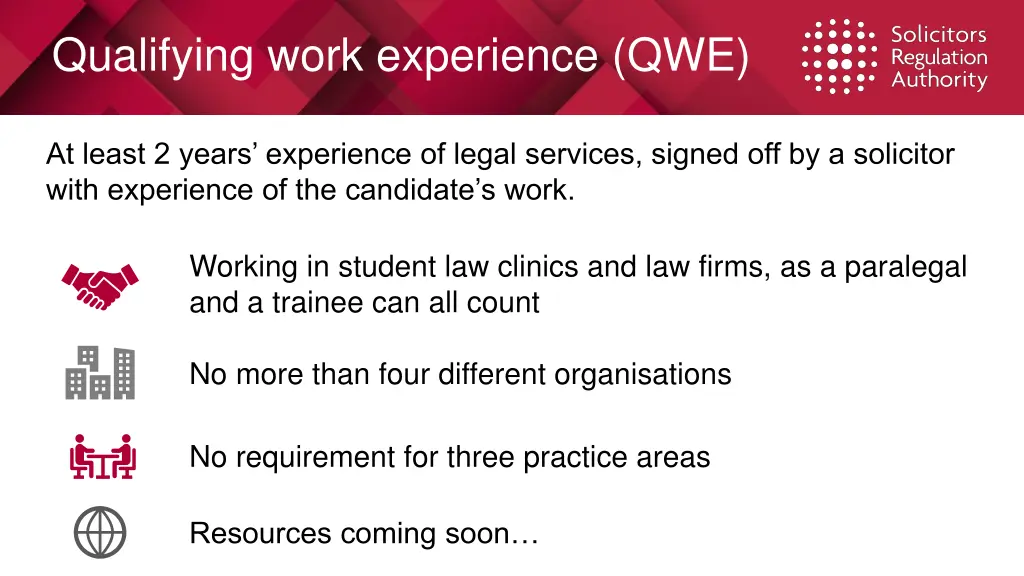 Qualifying work experience (QWE)

Solicitors Regulation Authority

At least 2 years' experience of legal services, signed off by a solicitor with experience of the candidate's work.

Working in student law clinics and law firms, as a paralegal and a trainee can all count

No more than four different organisations

No requirement for three practice areas

Resources coming soon…